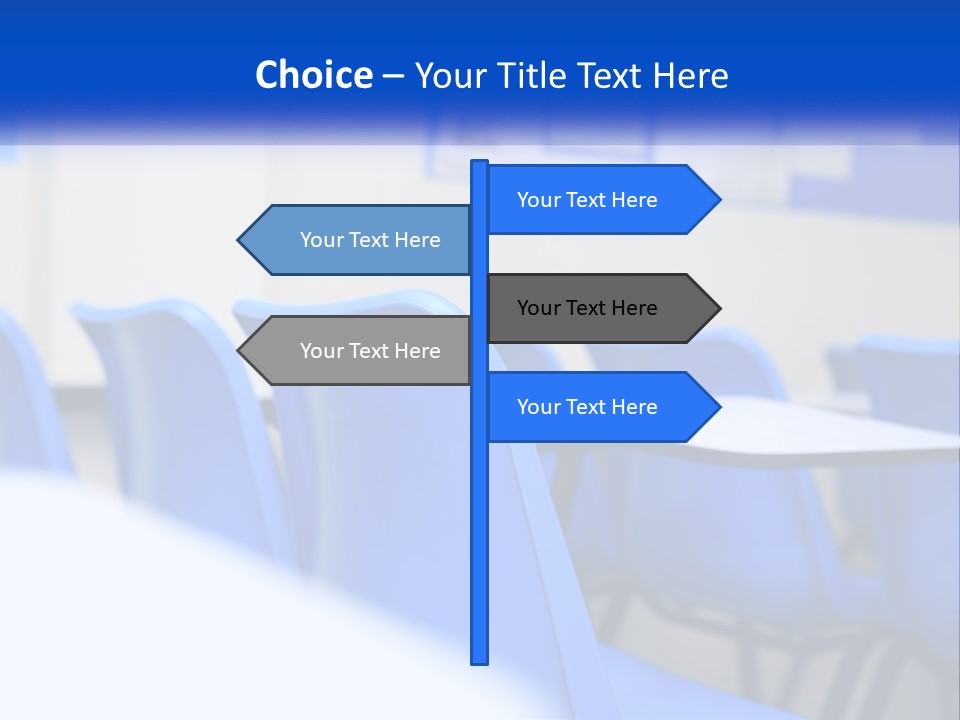 Choice – Your Title Text Here

Your Text Here

Your Text Here

Your Text Here

Your Text Here

Your Text Here